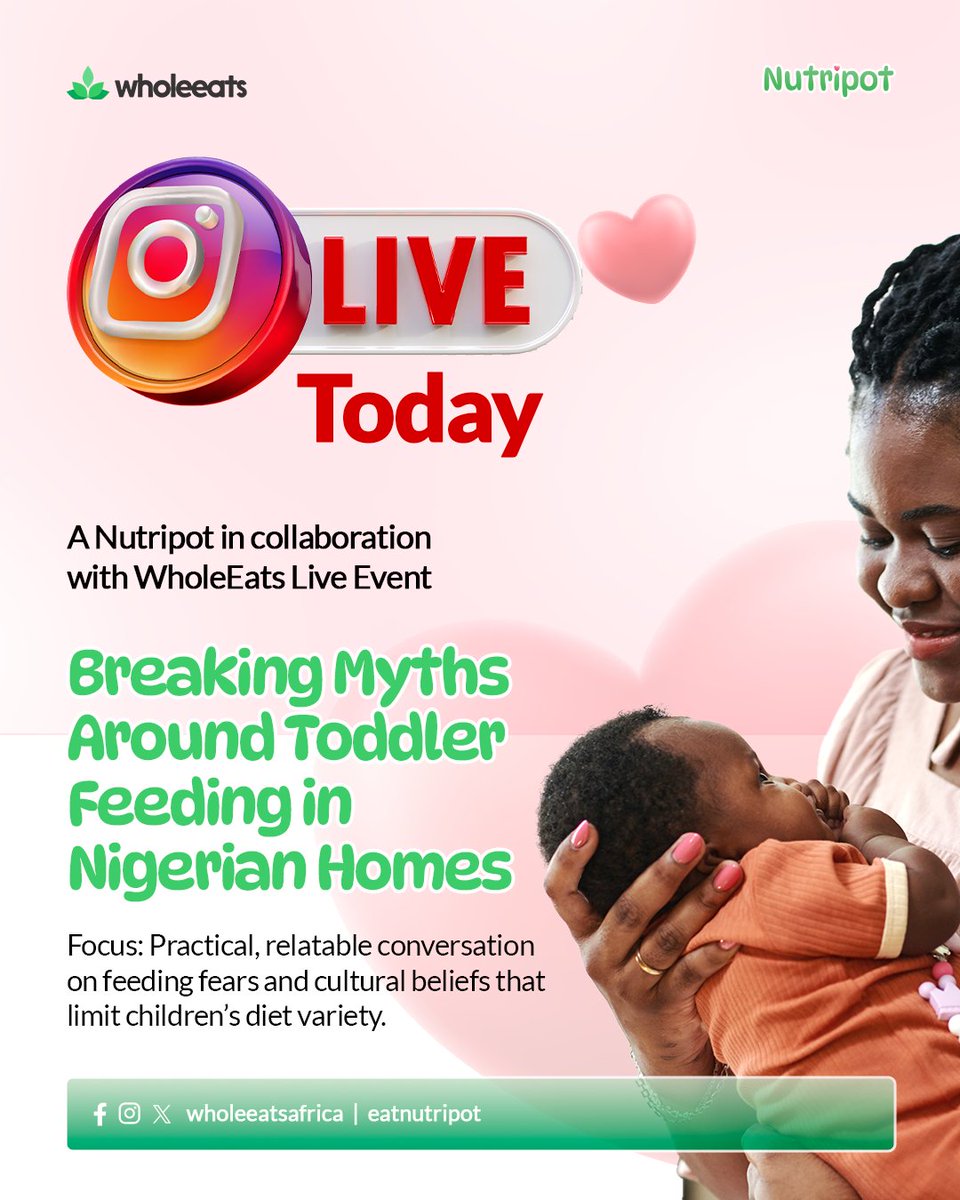 wholeeats

Nutripot

LIVE

Today

A Nutripot in collaboration with WholeEats Live Event

Breaking Myths Around Toddler Feeding in Nigerian Homes

Focus: Practical, relatable conversation on feeding fears and cultural beliefs that limit children's diet variety.

wholeeatsafrica | eatnutripot